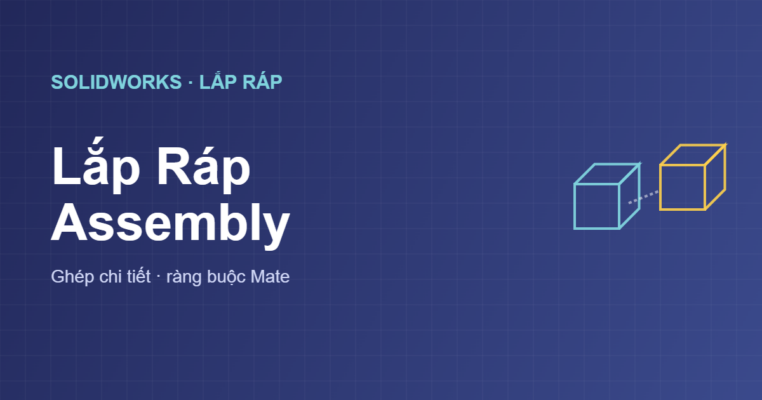 SOLIDWORKS · LẮP RÁP

Lắp Ráp Assembly

Ghép chi tiết · ràng buộc Mate